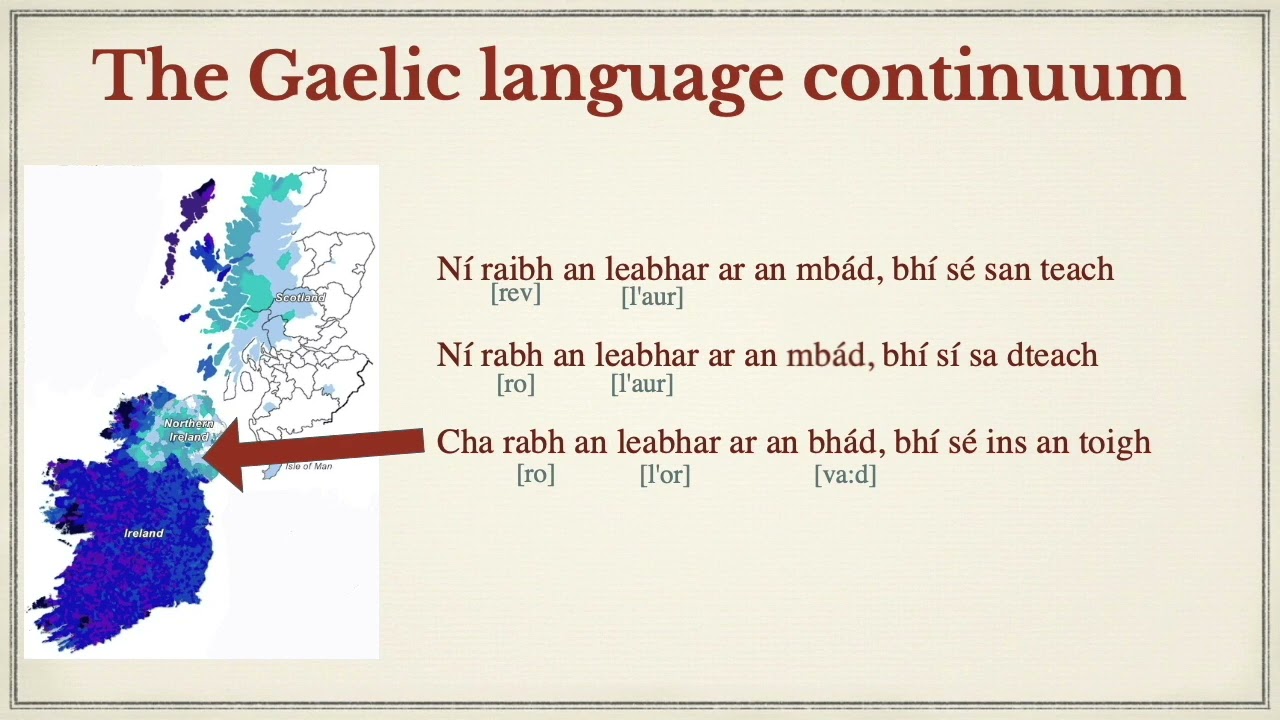 The Gaelic language continuum

Scotland

Northern Ireland

Isle of Man

Ireland

Ní raibh an leabhar ar an mbád, bhí sé san teach
[rev] [l'aur]

Ní rabh an leabhar ar an mbád, bhí sí sa dteach
[ro] [l'aur]

Cha rabh an leabhar ar an bhád, bhí sé ins an toigh
[ro] [l'or] [va:d]